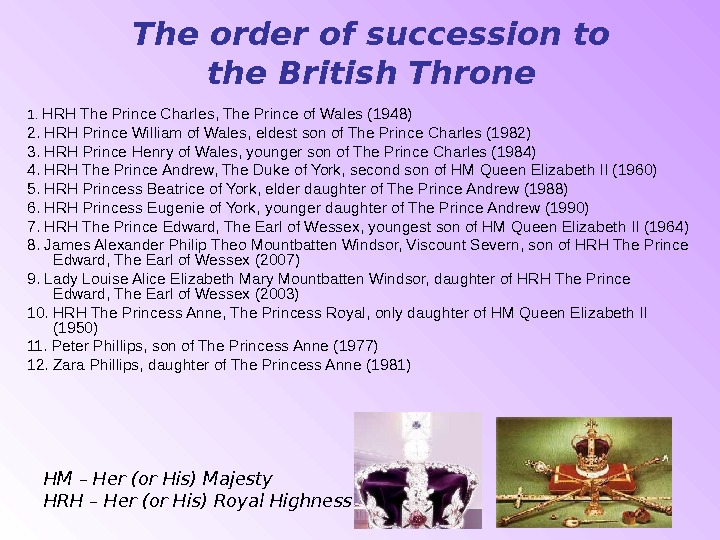 The order of succession to the British Throne

1. HRH The Prince Charles, The Prince of Wales (1948)
2. HRH Prince William of Wales, eldest son of The Prince Charles (1982)
3. HRH Prince Henry of Wales, younger son of The Prince Charles (1984)
4. HRH The Prince Andrew, The Duke of York, second son of HM Queen Elizabeth II (1960)
5. HRH Princess Beatrice of York, elder daughter of The Prince Andrew (1988)
6. HRH Princess Eugenie of York, younger daughter of The Prince Andrew (1990)
7. HRH The Prince Edward, The Earl of Wessex, youngest son of HM Queen Elizabeth II (1964)
8. James Alexander Philip Theo Mountbatten Windsor, Viscount Severn, son of HRH The Prince Edward, The Earl of Wessex (2007)
9. Lady Louise Alice Elizabeth Mary Mountbatten Windsor, daughter of HRH The Prince Edward, The Earl of Wessex (2003)
10. HRH The Princess Anne, The Princess Royal, only daughter of HM Queen Elizabeth II (1950)
11. Peter Phillips, son of The Princess Anne (1977)
12. Zara Phillips, daughter of The Princess Anne (1981)

HM – Her (or His) Majesty
HRH – Her (or His) Royal Highness